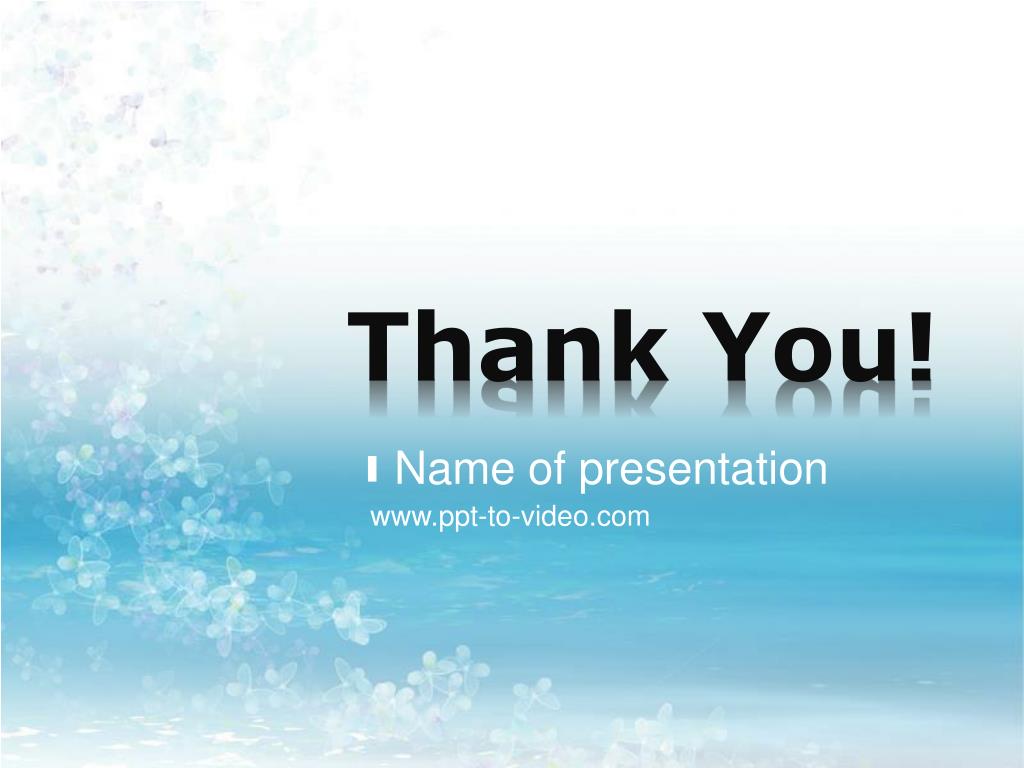 Thank You!

Name of presentation

www.ppt-to-video.com